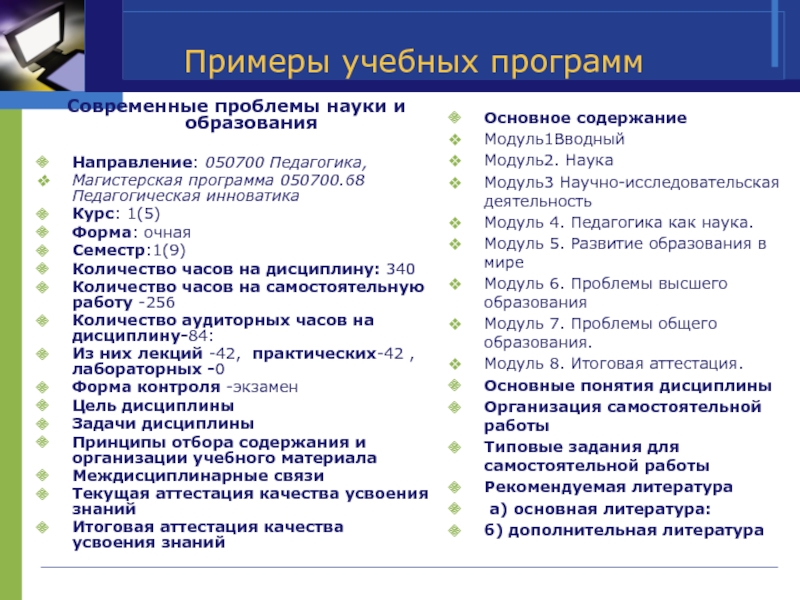 Примеры учебных программ

Современные проблемы науки и образования

Направление: 050700 Педагогика,
Магистерская программа 050700.68 Педагогическая инноватика
Курс: 1(5)
Форма: очная
Семестр:1(9)
Количество часов на дисциплину: 340
Количество часов на самостоятельную работу -256
Количество аудиторных часов на дисциплину-84:
Из них лекций -42, практических-42 , лабораторных -0
Форма контроля -экзамен
Цель дисциплины
Задачи дисциплины
Принципы отбора содержания и организации учебного материала
Междисциплинарные связи
Текущая аттестация качества усвоения знаний
Итоговая аттестация качества усвоения знаний

Основное содержание
Модуль1Вводный
Модуль2. Наука
Модуль3 Научно-исследовательская деятельность
Модуль 4. Педагогика как наука.
Модуль 5. Развитие образования в мире
Модуль 6. Проблемы высшего образования
Модуль 7. Проблемы общего образования.
Модуль 8. Итоговая аттестация.
Основные понятия дисциплины
Организация самостоятельной работы
Типовые задания для самостоятельной работы
Рекомендуемая литература
а) основная литература:
б) дополнительная литература